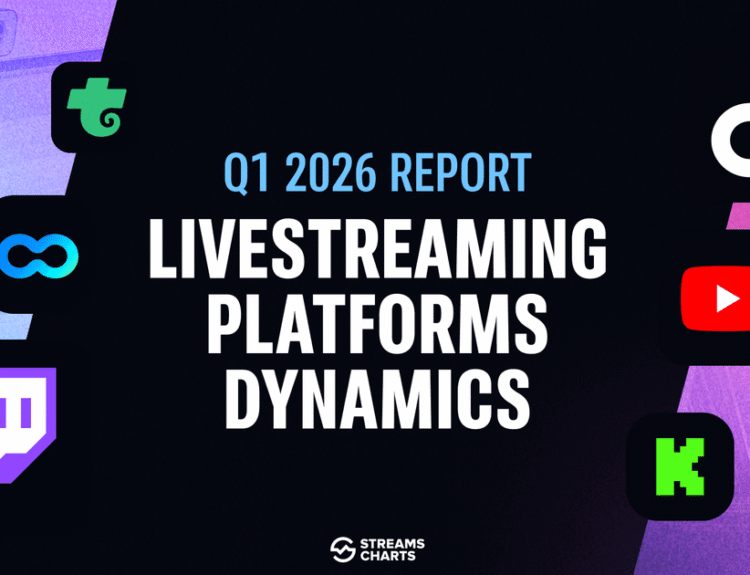 Q1 2026 REPORT
LIVESTREAMING PLATFORMS DYNAMICS

STREAMS CHARTS